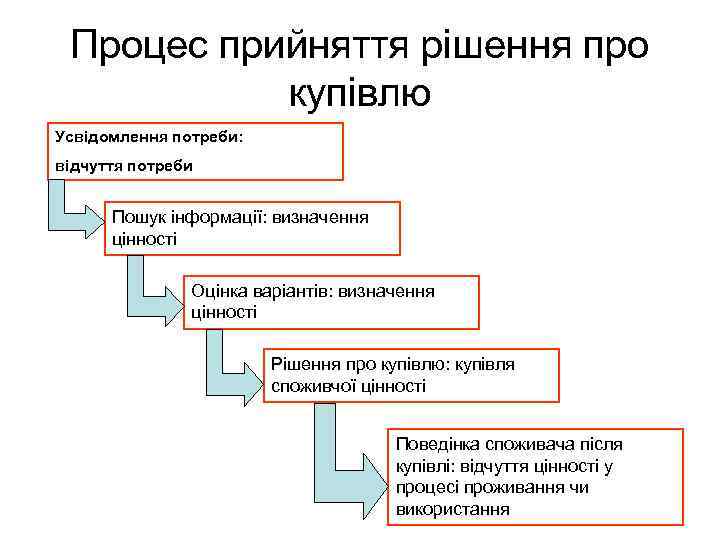 Процес прийняття рішення про купівлю

Усвідомлення потреби:

відчуття потреби

Пошук інформації: визначення цінності

Оцінка варіантів: визначення цінності

Рішення про купівлю: купівля споживчої цінності

Поведінка споживача після купівлі: відчуття цінності у процесі проживання чи використання